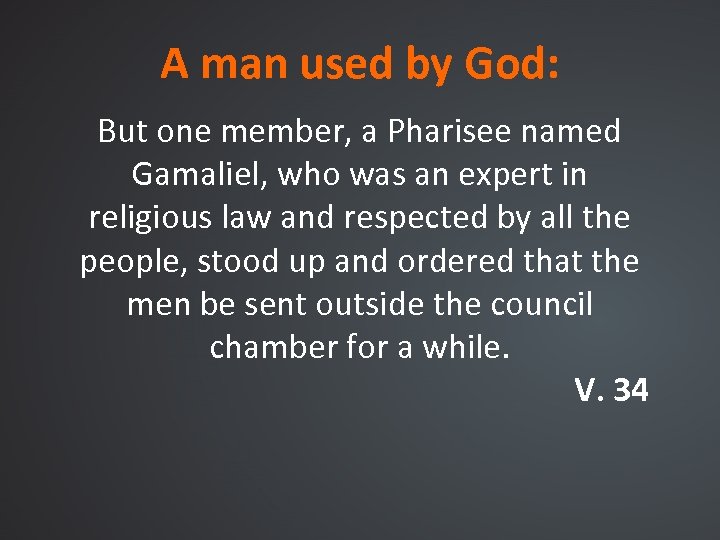 A man used by God:

But one member, a Pharisee named Gamaliel, who was an expert in religious law and respected by all the people, stood up and ordered that the men be sent outside the council chamber for a while.

V. 34